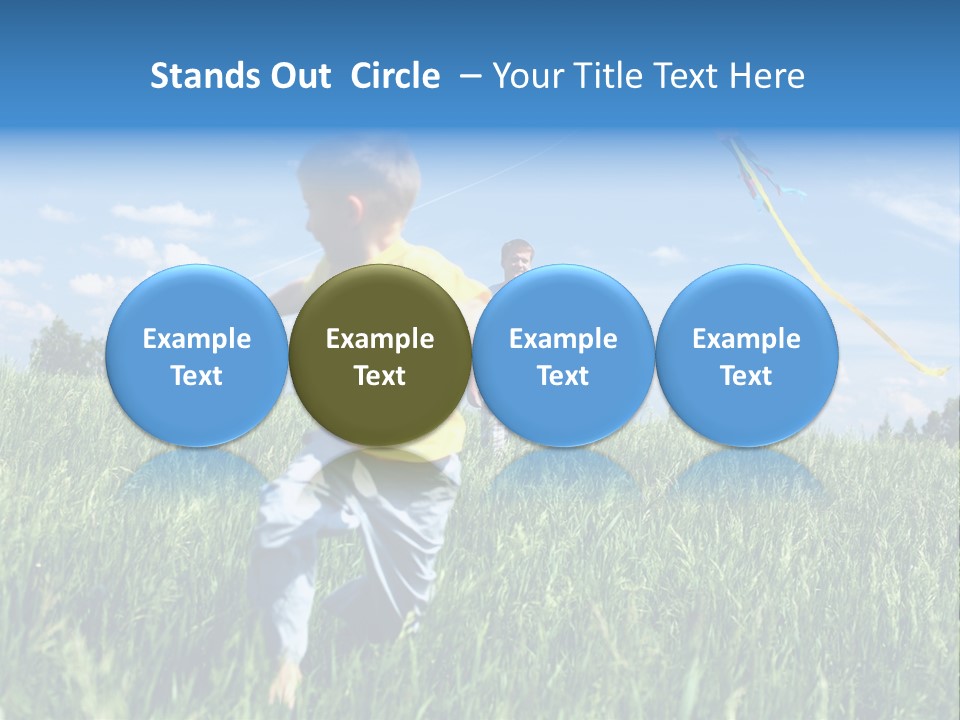 Stands Out  Circle – Your Title Text Here

Example Text

Example Text

Example Text

Example Text